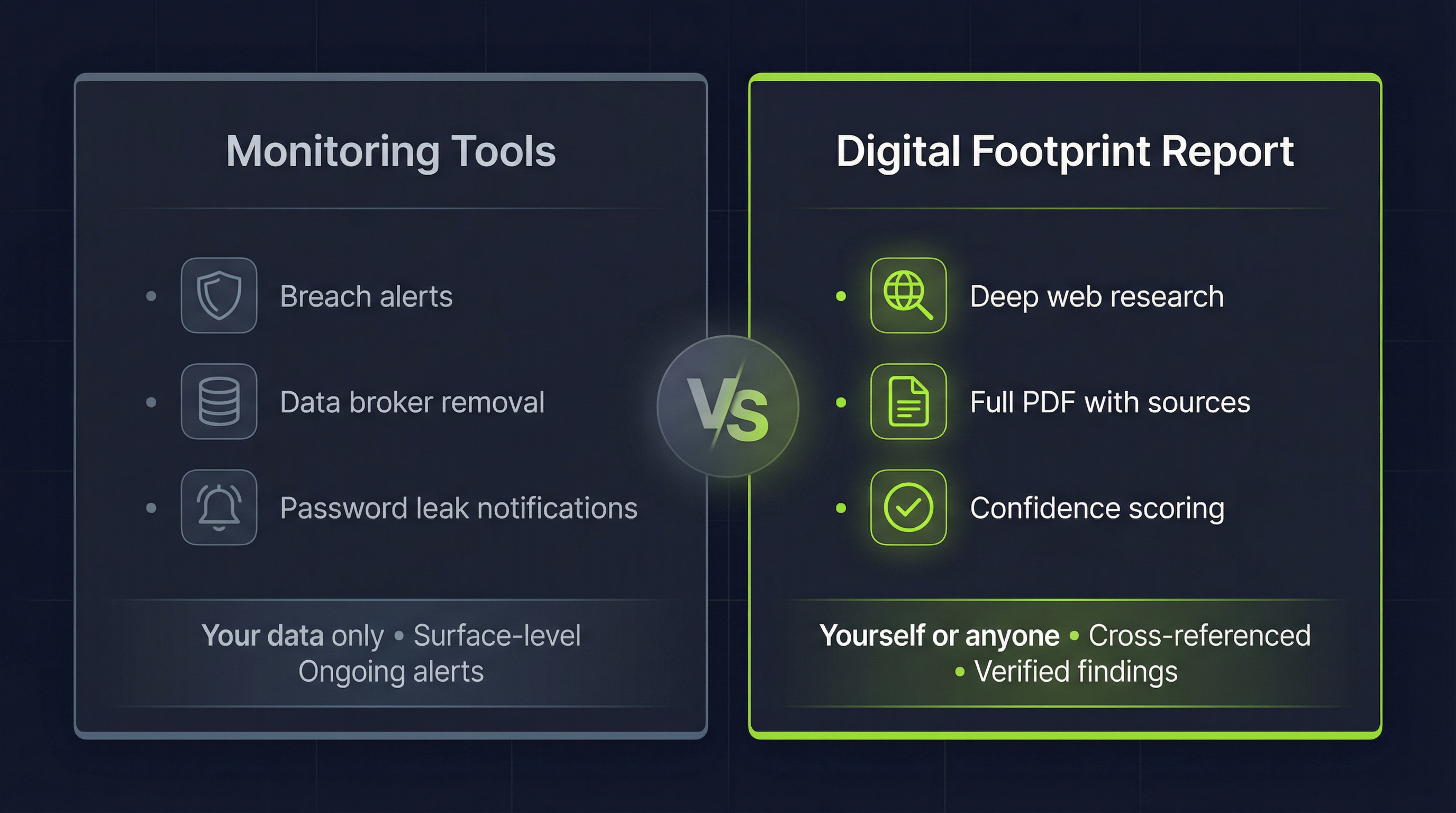 Monitoring Tools

• Breach alerts
• Data broker removal
• Password leak notifications

Your data only • Surface-level
Ongoing alerts

VS

Digital Footprint Report

• Deep web research
• Full PDF with sources
• Confidence scoring

Yourself or anyone • Cross-referenced
• Verified findings